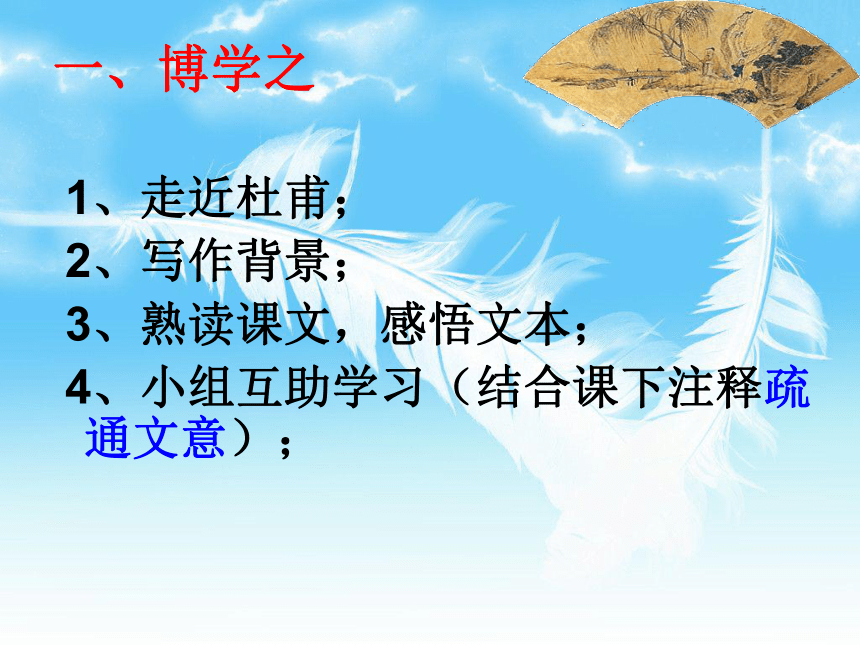 一、博学之

1、走近杜甫；
2、写作背景；
3、熟读课文，感悟文本；
4、小组互助学习（结合课下注释疏通文意）；